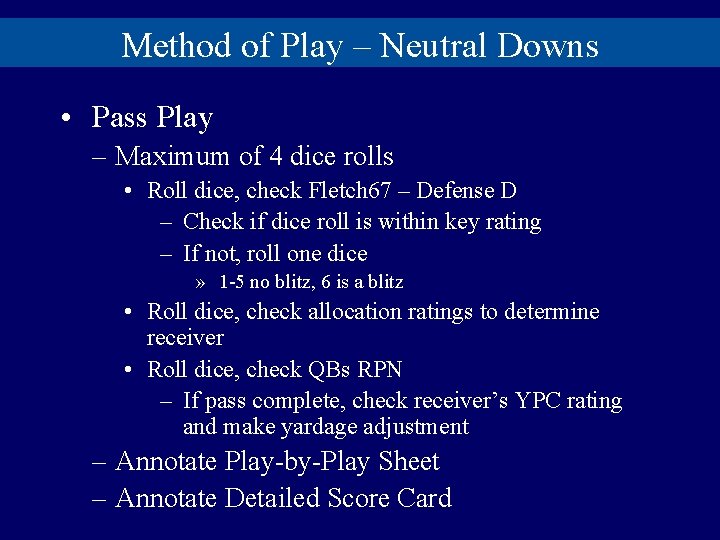 Method of Play – Neutral Downs

• Pass Play
– Maximum of 4 dice rolls
• Roll dice, check Fletch67 – Defense D
– Check if dice roll is within key rating
– If not, roll one dice
» 1-5 no blitz, 6 is a blitz
• Roll dice, check allocation ratings to determine receiver
• Roll dice, check QBs RPN
– If pass complete, check receiver's YPC rating and make yardage adjustment
– Annotate Play-by-Play Sheet
– Annotate Detailed Score Card